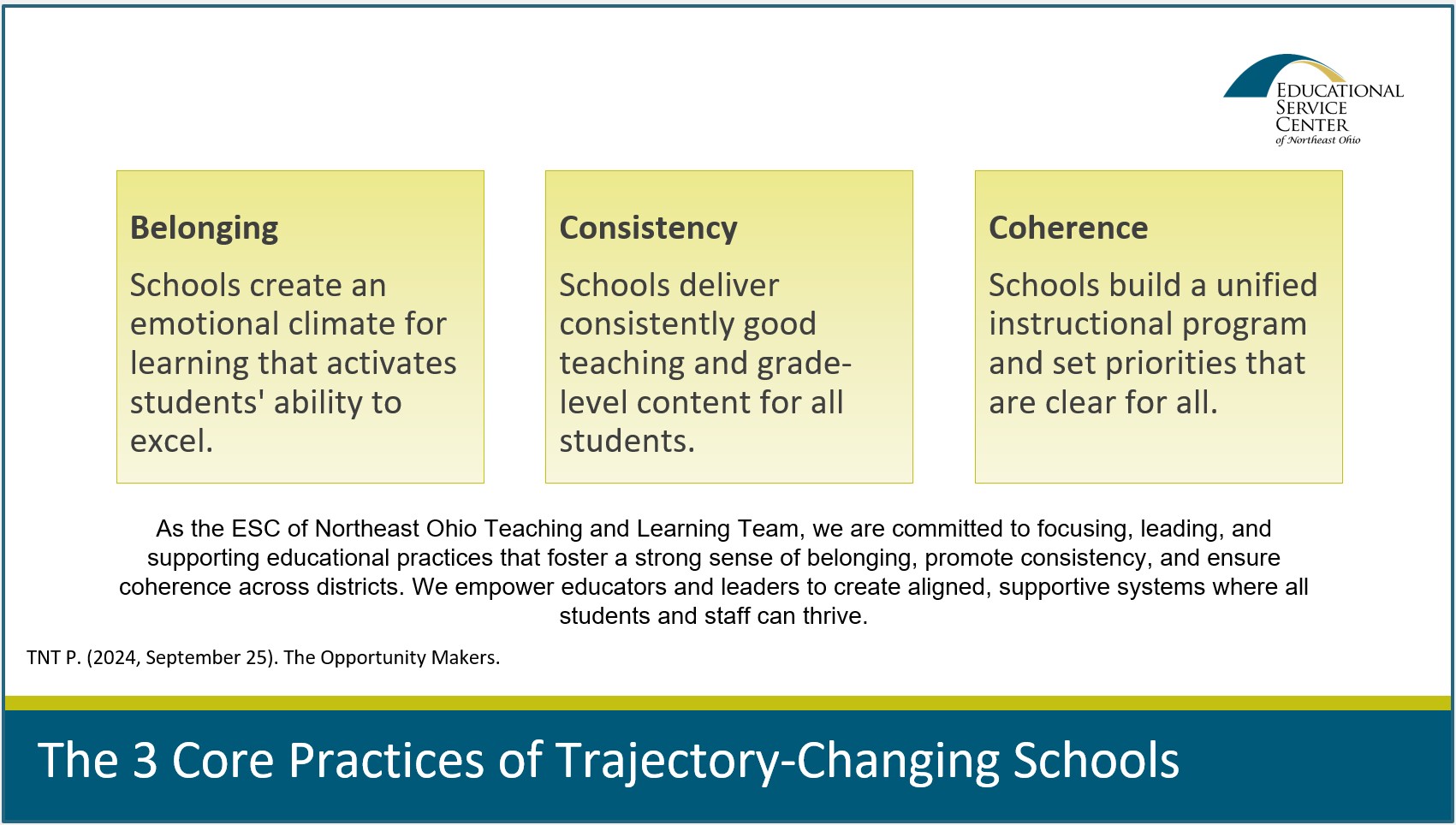 EDUCATIONAL SERVICE CENTER of Northeast Ohio

Belonging

Schools create an emotional climate for learning that activates students' ability to excel.

Consistency

Schools deliver consistently good teaching and grade-level content for all students.

Coherence

Schools build a unified instructional program and set priorities that are clear for all.

As the ESC of Northeast Ohio Teaching and Learning Team, we are committed to focusing, leading, and supporting educational practices that foster a strong sense of belonging, promote consistency, and ensure coherence across districts. We empower educators and leaders to create aligned, supportive systems where all students and staff can thrive.

TNT P. (2024, September 25). The Opportunity Makers.

The 3 Core Practices of Trajectory-Changing Schools